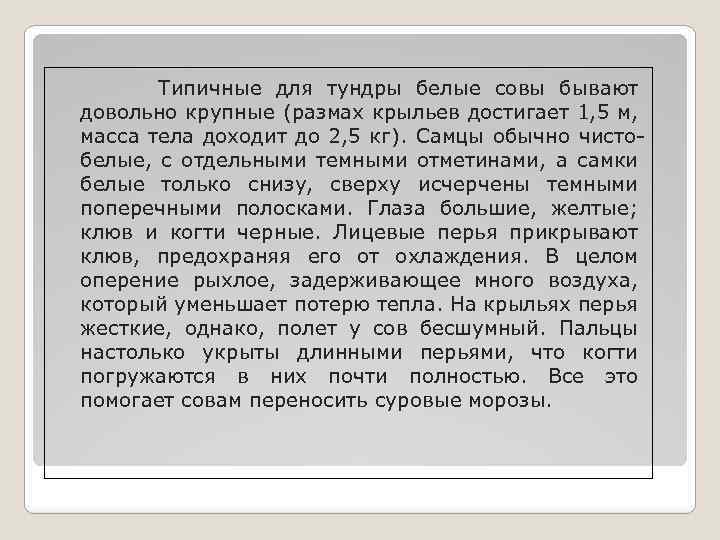 Типичные для тундры белые совы бывают довольно крупные (размах крыльев достигает 1,5 м, масса тела доходит до 2,5 кг). Самцы обычно чисто-белые, с отдельными темными отметинами, а самки белые только снизу, сверху исчерчены темными поперечными полосками. Глаза большие, желтые; клюв и когти черные. Лицевые перья прикрывают клюв, предохраняя его от охлаждения. В целом оперение рыхлое, задерживающее много воздуха, который уменьшает потерю тепла. На крыльях перья жесткие, однако, полет у сов бесшумный. Пальцы настолько укрыты длинными перьями, что когти погружаются в них почти полностью. Все это помогает совам переносить суровые морозы.